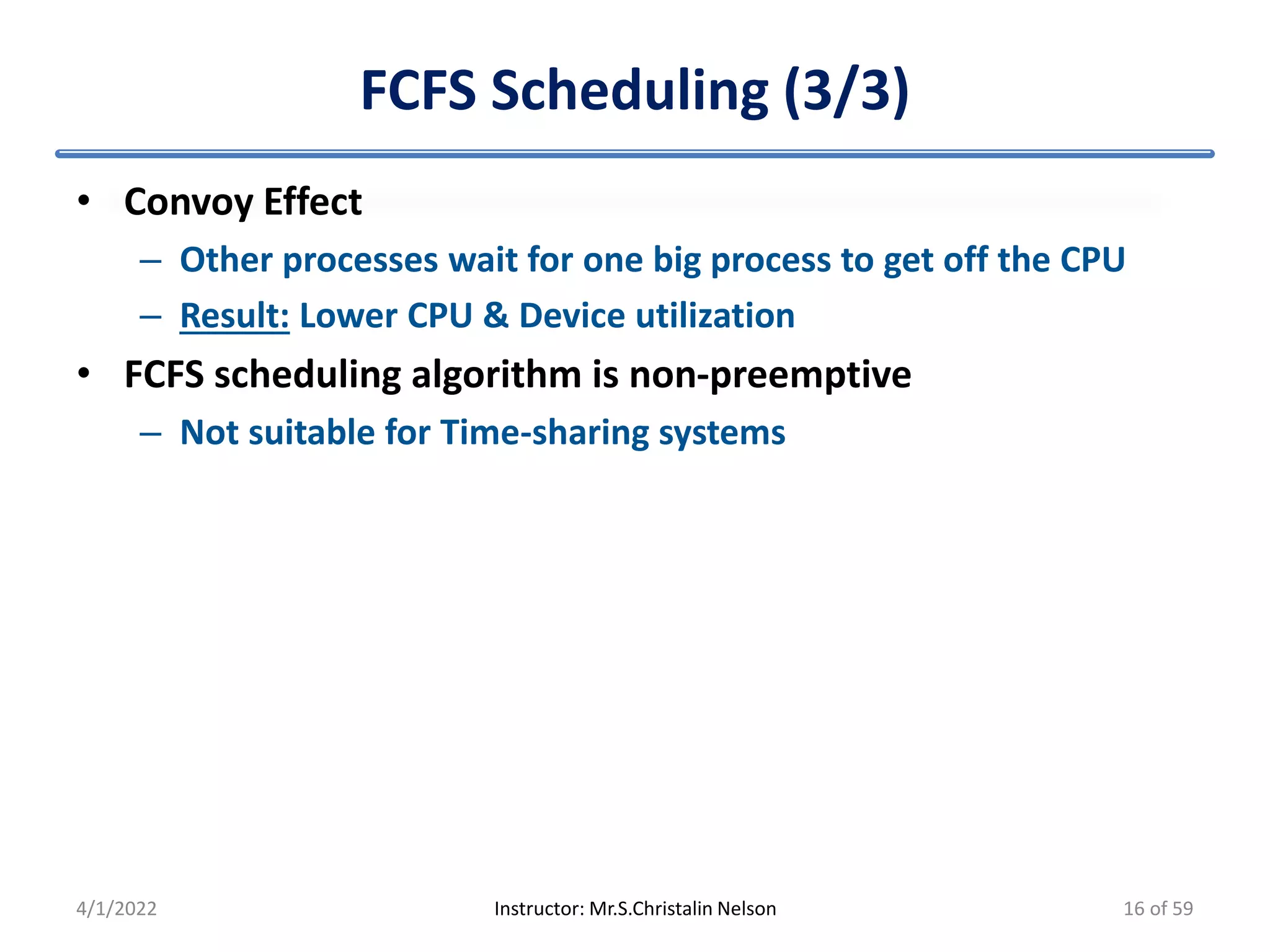 FCFS Scheduling (3/3)

• Convoy Effect
– Other processes wait for one big process to get off the CPU
– Result: Lower CPU & Device utilization

• FCFS scheduling algorithm is non-preemptive
– Not suitable for Time-sharing systems

4/1/2022
Instructor: Mr.S.Christalin Nelson
16 of 59